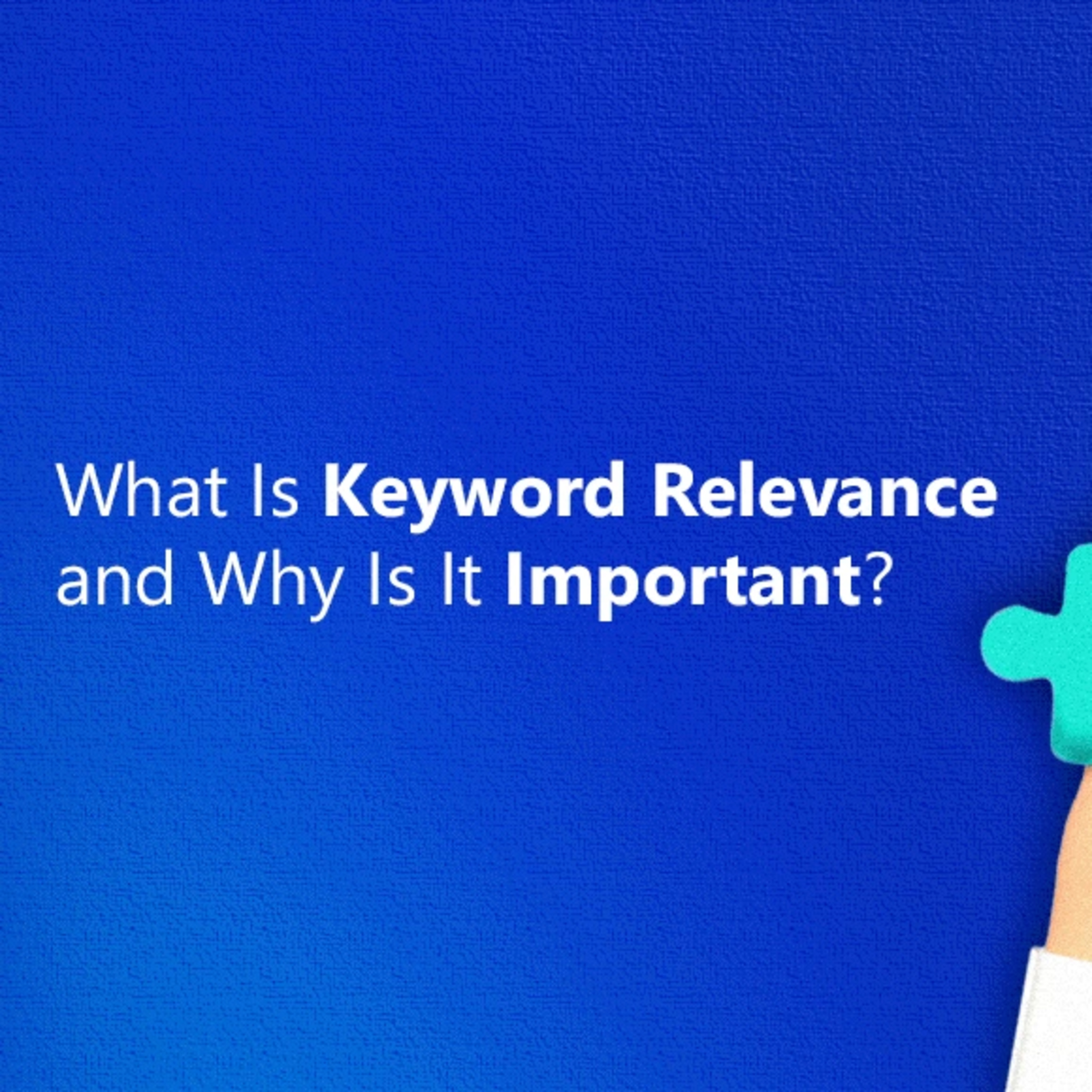 What Is Keyword Relevance and Why Is It Important?